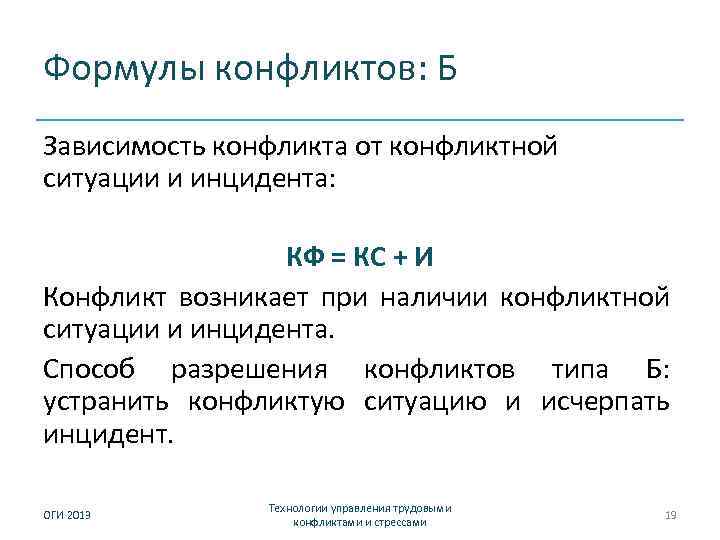 Формулы конфликтов: Б

Зависимость конфликта от конфликтной ситуации и инцидента:

КФ = КС + И

Конфликт возникает при наличии конфликтной ситуации и инцидента.

Способ разрешения конфликтов типа Б: устранить конфликтую ситуацию и исчерпать инцидент.

ОГИ 2013

Технологии управления трудовыми конфликтами и стрессами

19